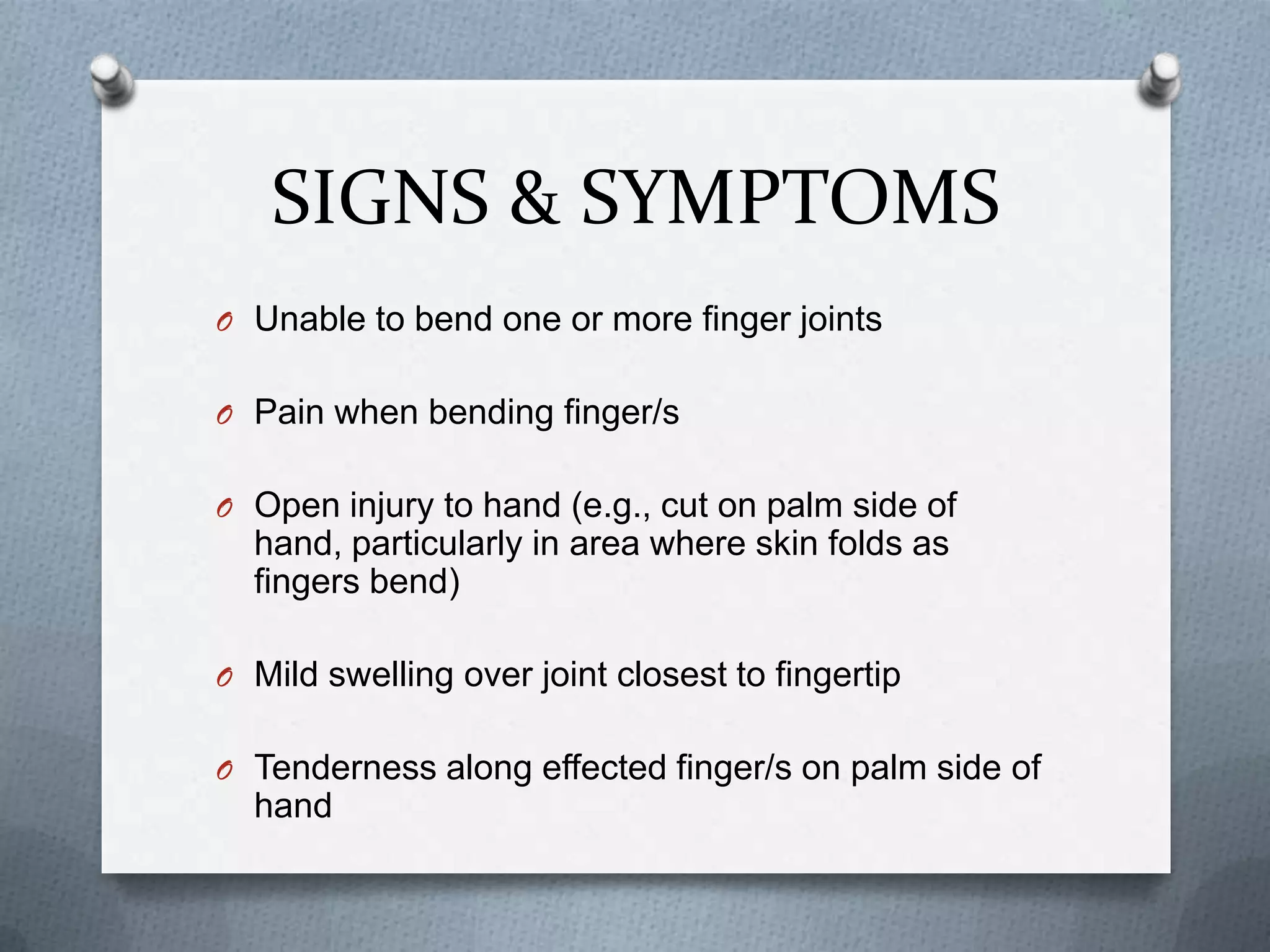 SIGNS & SYMPTOMS

O Unable to bend one or more finger joints

O Pain when bending finger/s

O Open injury to hand (e.g., cut on palm side of hand, particularly in area where skin folds as fingers bend)

O Mild swelling over joint closest to fingertip

O Tenderness along effected finger/s on palm side of hand